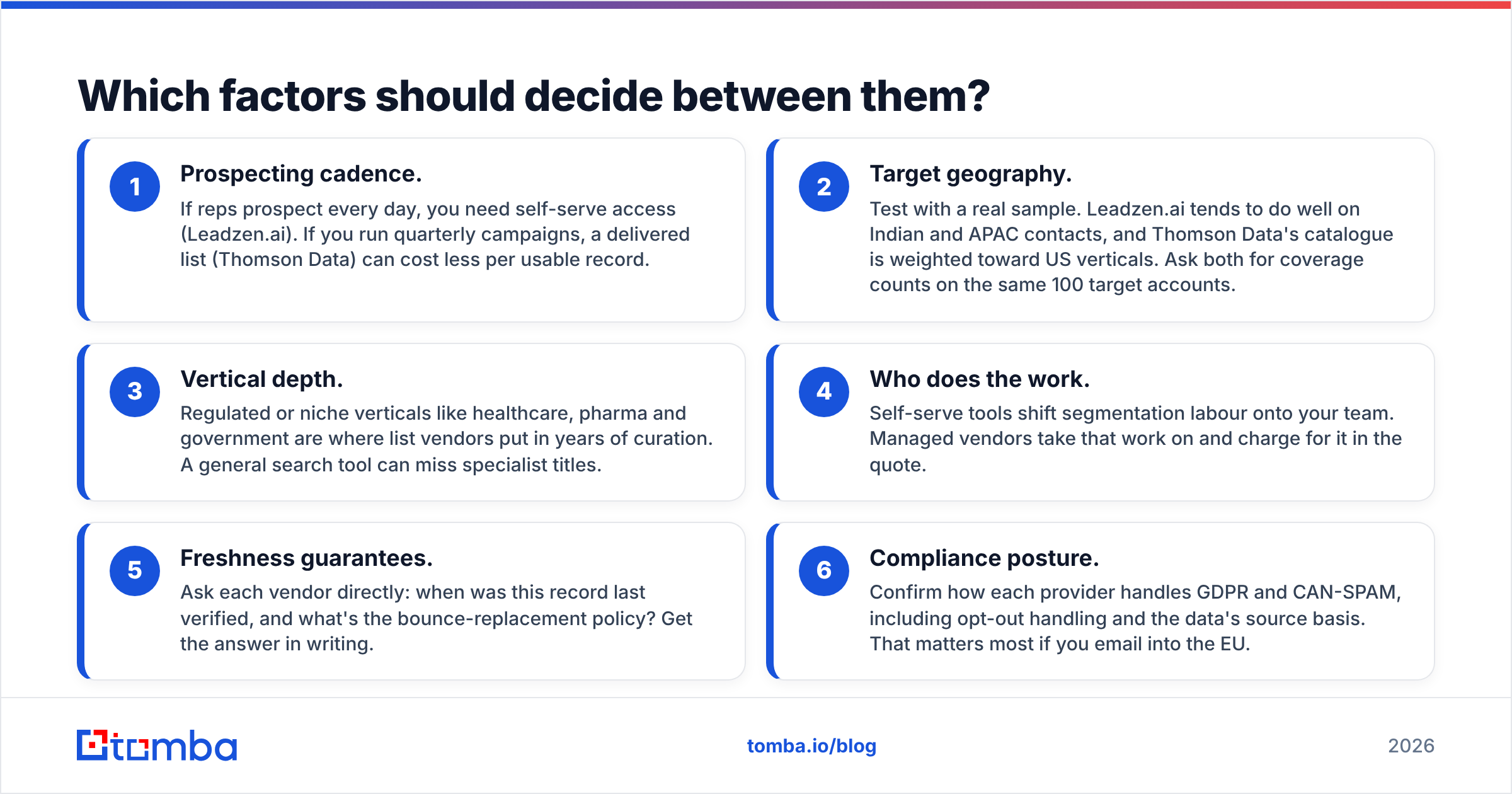 Which factors should decide between them?

1

Prospecting cadence.

If reps prospect every day, you need self-serve access (Leadzen.ai). If you run quarterly campaigns, a delivered list (Thomson Data) can cost less per usable record.

2

Target geography.

Test with a real sample. Leadzen.ai tends to do well on Indian and APAC contacts, and Thomson Data's catalogue is weighted toward US verticals. Ask both for coverage counts on the same 100 target accounts.

3

Vertical depth.

Regulated or niche verticals like healthcare, pharma and government are where list vendors put in years of curation. A general search tool can miss specialist titles.

4

Who does the work.

Self-serve tools shift segmentation labour onto your team. Managed vendors take that work on and charge for it in the quote.

5

Freshness guarantees.

Ask each vendor directly: when was this record last verified, and what's the bounce-replacement policy? Get the answer in writing.

6

Compliance posture.

Confirm how each provider handles GDPR and CAN-SPAM, including opt-out handling and the data's source basis. That matters most if you email into the EU.

tomba

tomba.io/blog

2026